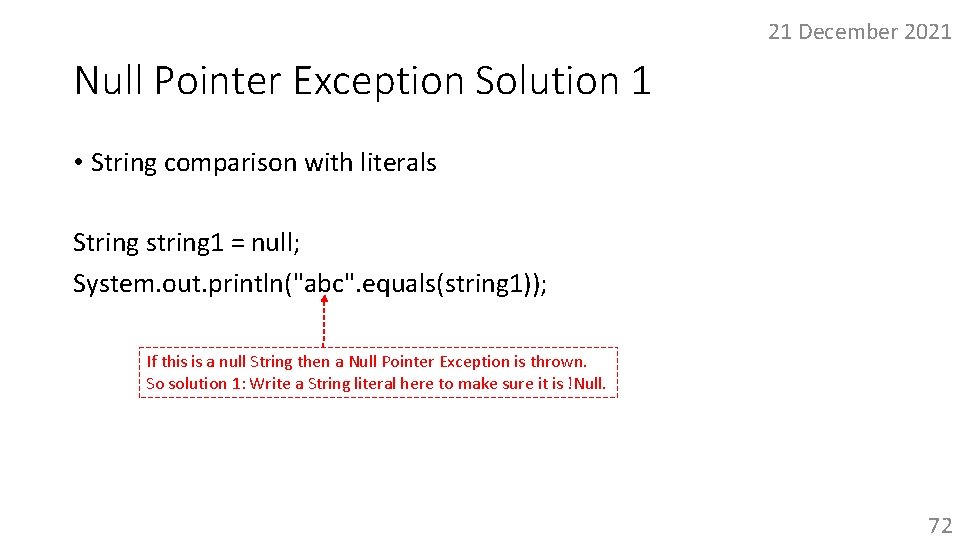 21 December 2021

Null Pointer Exception Solution 1

• String comparison with literals

String string1 = null;
System.out.println("abc".equals(string1));

If this is a null String then a Null Pointer Exception is thrown.
So solution 1: Write a String literal here to make sure it is !Null.

72